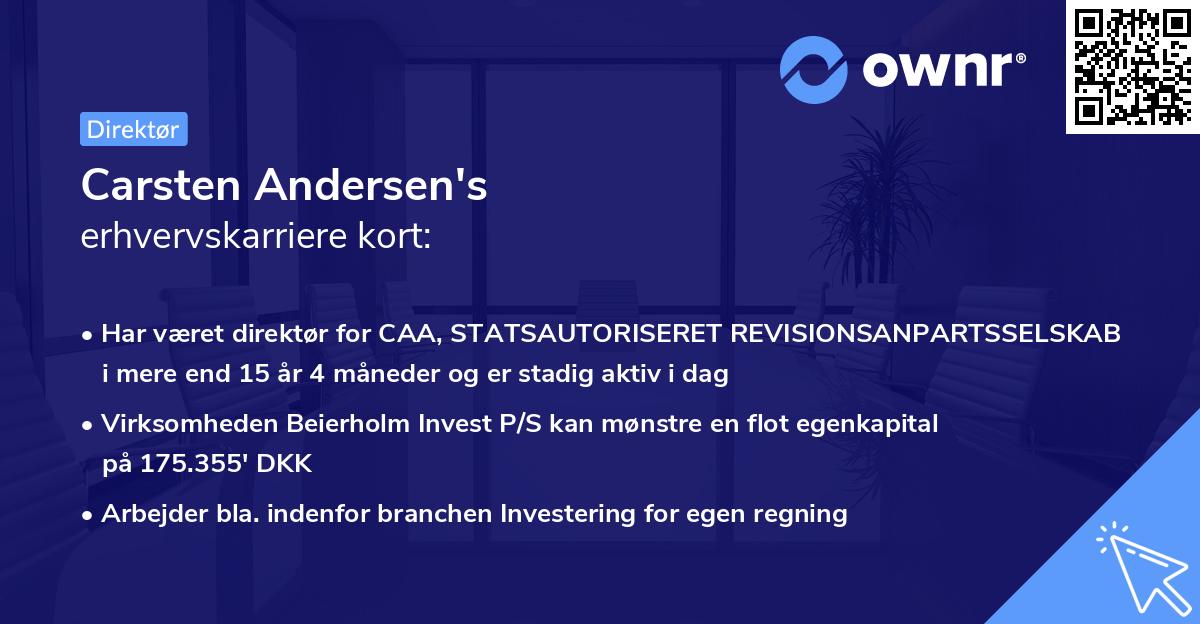 ownr®

Direktør

Carsten Andersen's
erhvervskarriere kort:

• Har været direktør for CAA, STATSAUTORISERET REVISIONSANPARTSSELSKAB i mere end 15 år 4 måneder og er stadig aktiv i dag

• Virksomheden Beierholm Invest P/S kan mønstre en flot egenkapital på 175.355' DKK

• Arbejder bla. indenfor branchen Investering for egen regning